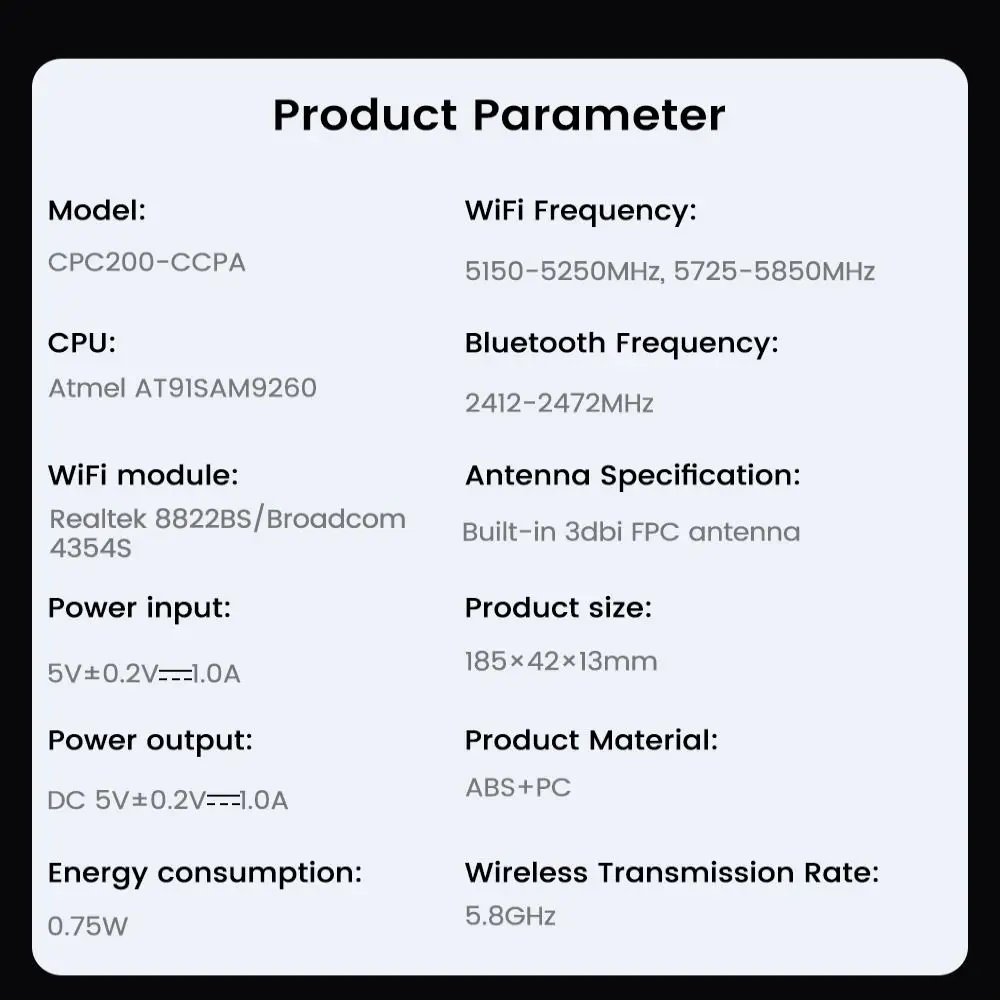 Product Parameter

Model:
CPC200-CCPA

CPU:
Atmel AT91SAM9260

WiFi module:
Realtek 8822BS/Broadcom 4354S

Power input:
5V±0.2V⎓1.0A

Power output:
DC 5V±0.2V⎓1.0A

Energy consumption:
0.75W

WiFi Frequency:
5150-5250MHz, 5725-5850MHz

Bluetooth Frequency:
2412-2472MHz

Antenna Specification:
Built-in 3dbi FPC antenna

Product size:
185×42×13mm

Product Material:
ABS+PC

Wireless Transmission Rate:
5.8GHz